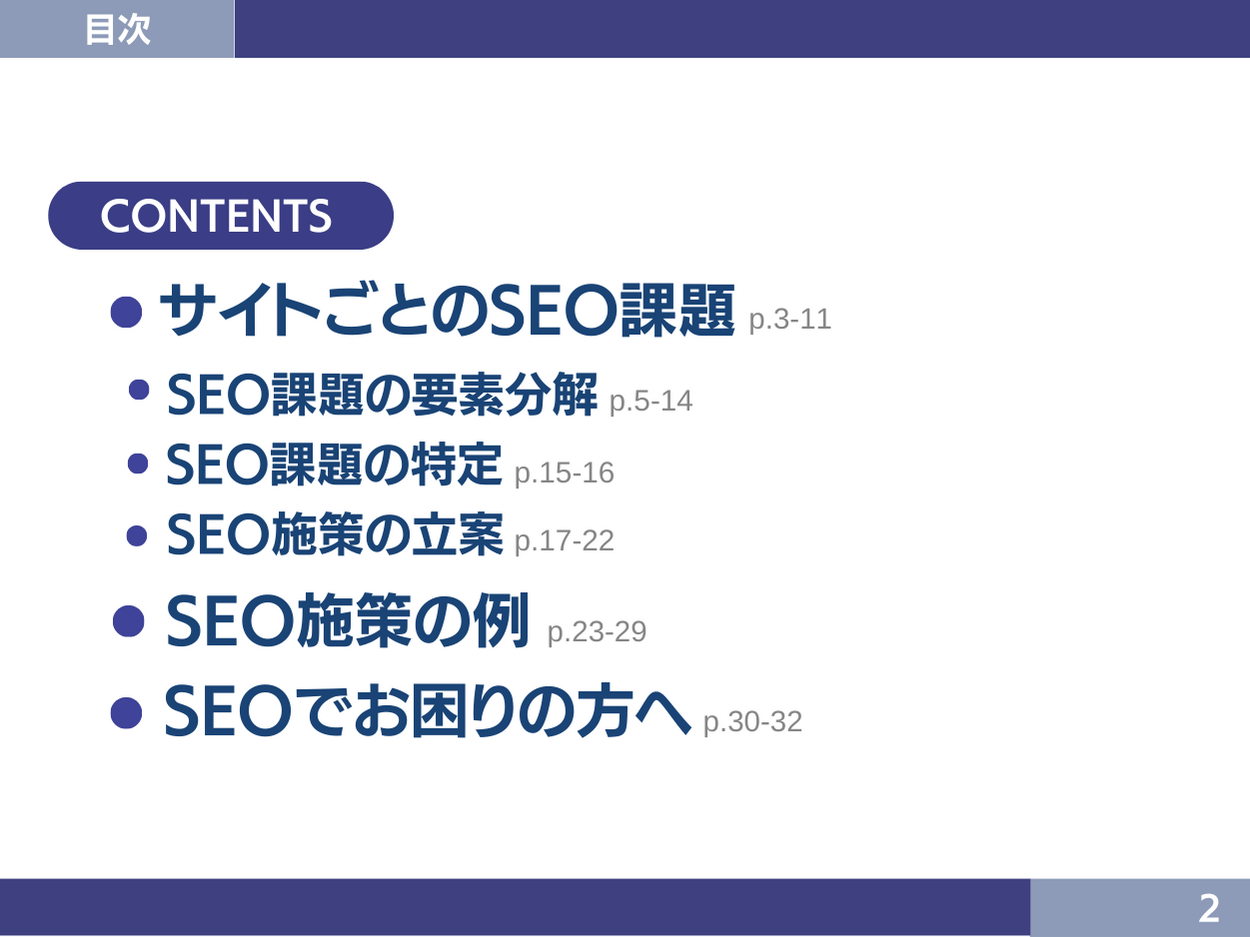 目次

CONTENTS

- サイトごとのSEO課題 p.3-11
  - SEO課題の要素分解 p.5-14
  - SEO課題の特定 p.15-16
  - SEO施策の立案 p.17-22
- SEO施策の例 p.23-29
- SEOでお困りの方へ p.30-32

2